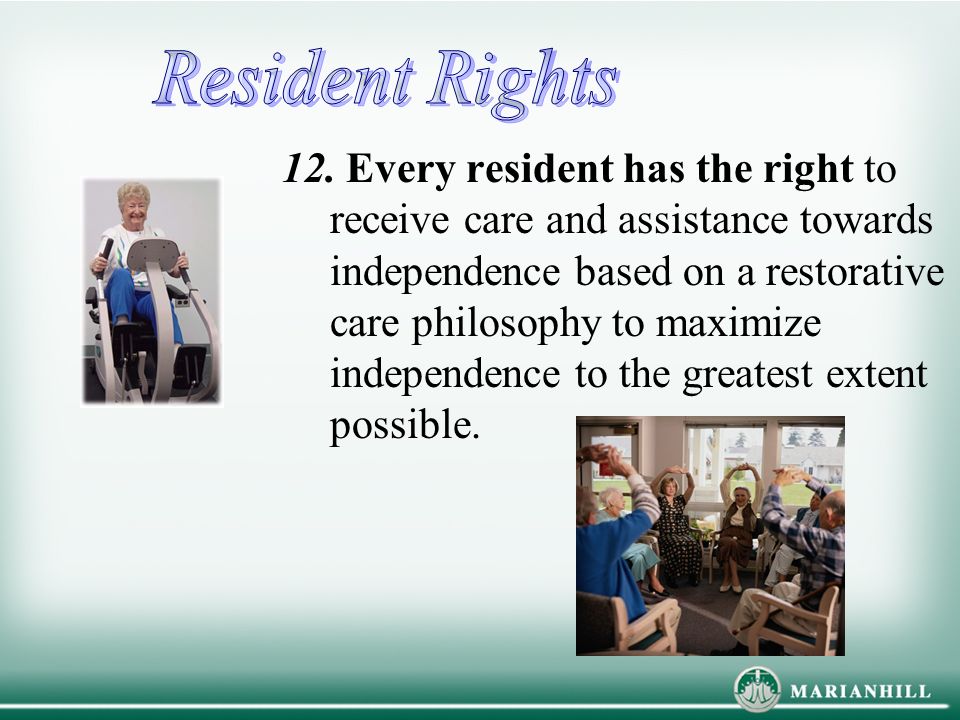 Resident Rights

12. Every resident has the right to receive care and assistance towards independence based on a restorative care philosophy to maximize independence to the greatest extent possible.

MARIANHILL